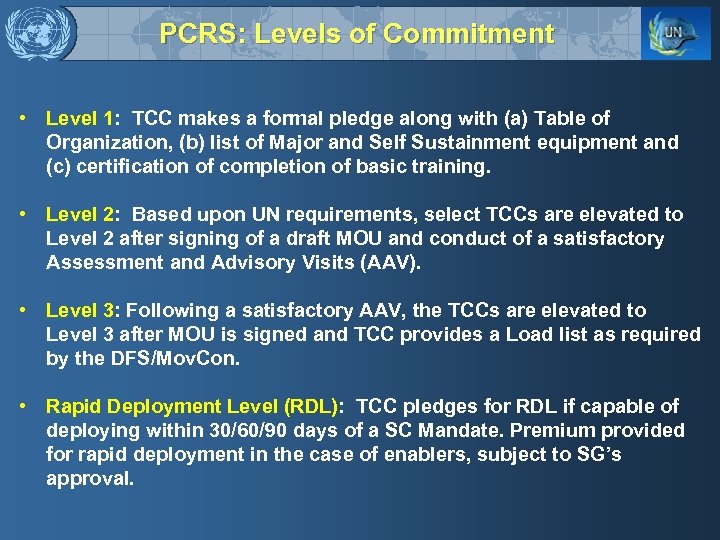 PCRS: Levels of Commitment

UN

• Level 1: TCC makes a formal pledge along with (a) Table of Organization, (b) list of Major and Self Sustainment equipment and (c) certification of completion of basic training.

• Level 2: Based upon UN requirements, select TCCs are elevated to Level 2 after signing of a draft MOU and conduct of a satisfactory Assessment and Advisory Visits (AAV).

• Level 3: Following a satisfactory AAV, the TCCs are elevated to Level 3 after MOU is signed and TCC provides a Load list as required by the DFS/MovCon.

• Rapid Deployment Level (RDL): TCC pledges for RDL if capable of deploying within 30/60/90 days of a SC Mandate. Premium provided for rapid deployment in the case of enablers, subject to SG's approval.